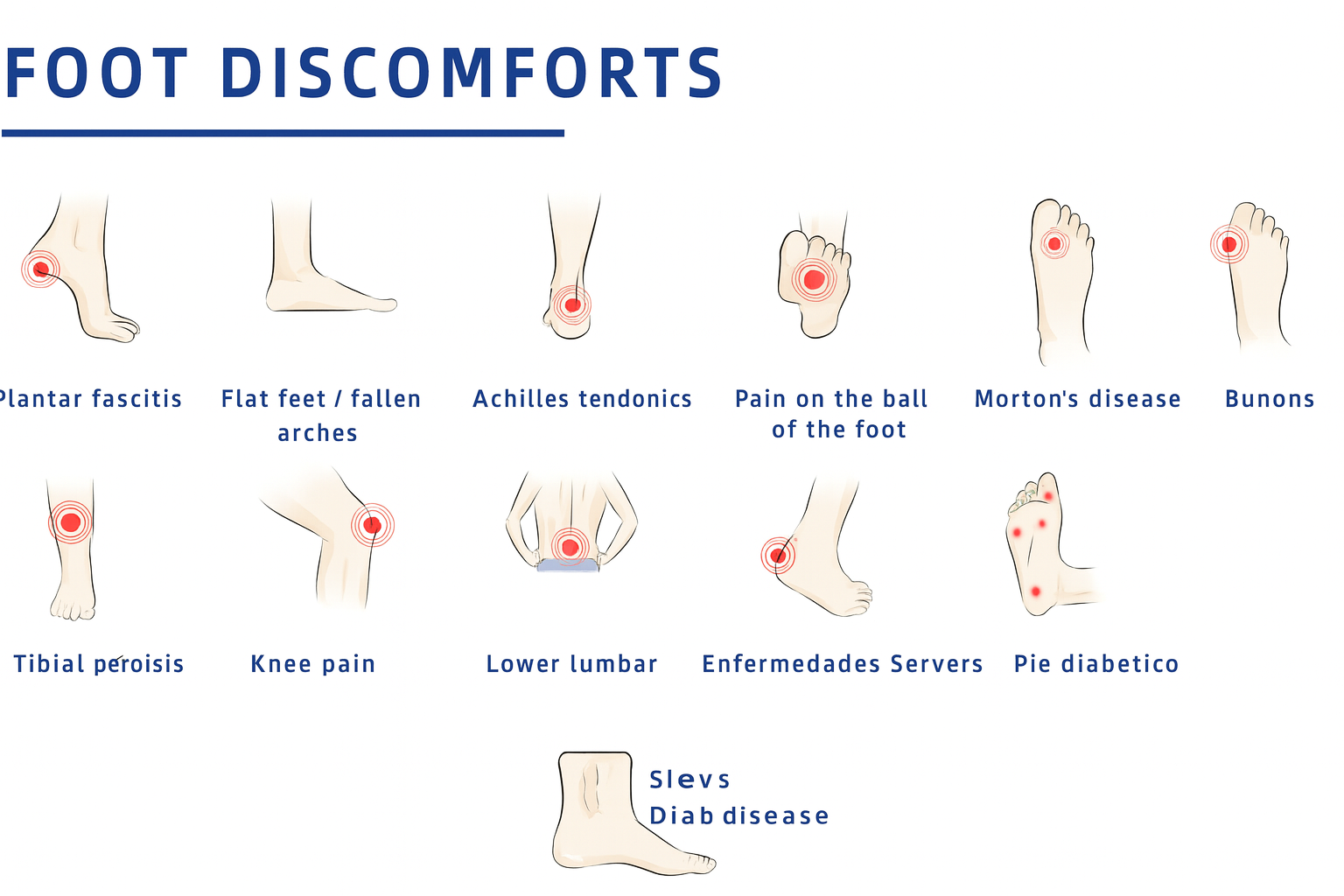 FOOT DISCOMFORTS

Plantar fascitis

Flat feet / fallen arches

Achilles tendonics

Pain on the ball of the foot

Morton's disease

Bunons

Tibial peroisis

Knee pain

Lower lumbar

Enfermedades Servers

Pie diabetico

Slevs
Diab disease